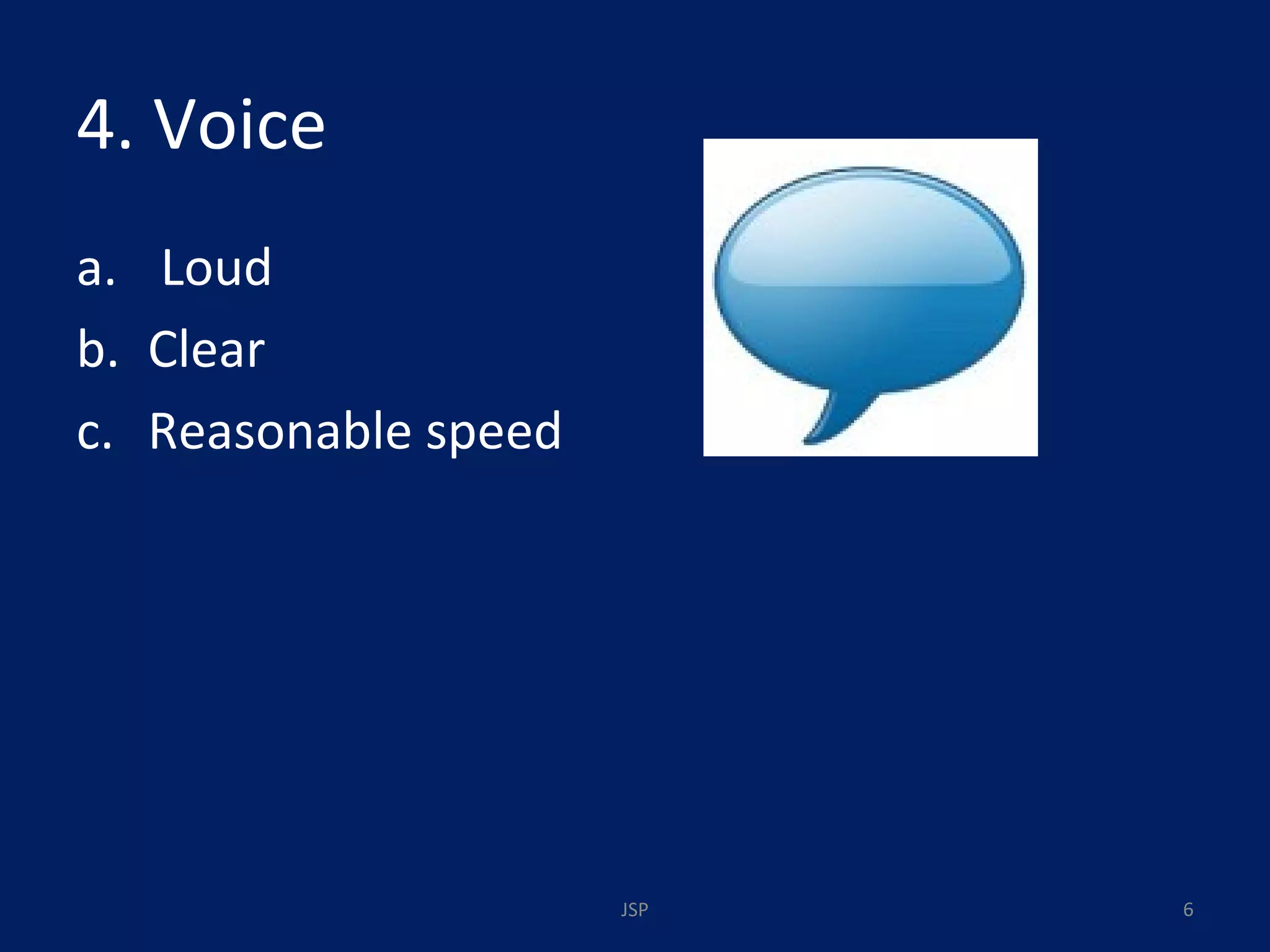 4. Voice

a. Loud
b. Clear
c. Reasonable speed

JSP

6